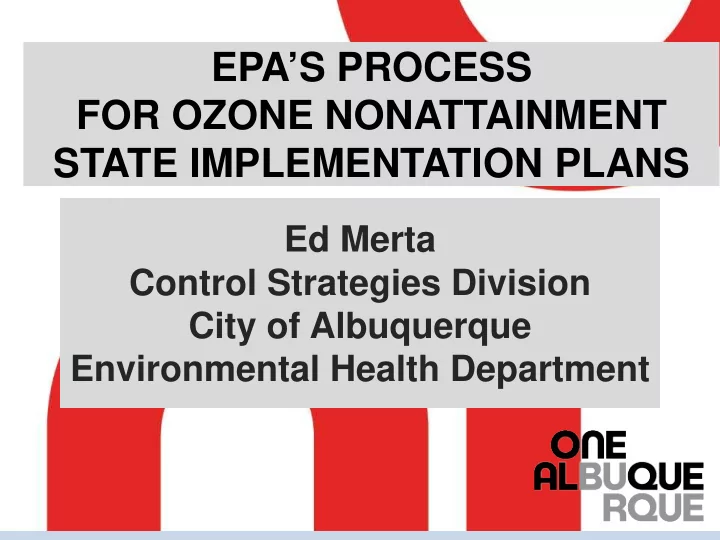 EPA'S PROCESS
FOR OZONE NONATTAINMENT
STATE IMPLEMENTATION PLANS

Ed Merta
Control Strategies Division
City of Albuquerque
Environmental Health Department

ONE
ALBUQUE
RQUE